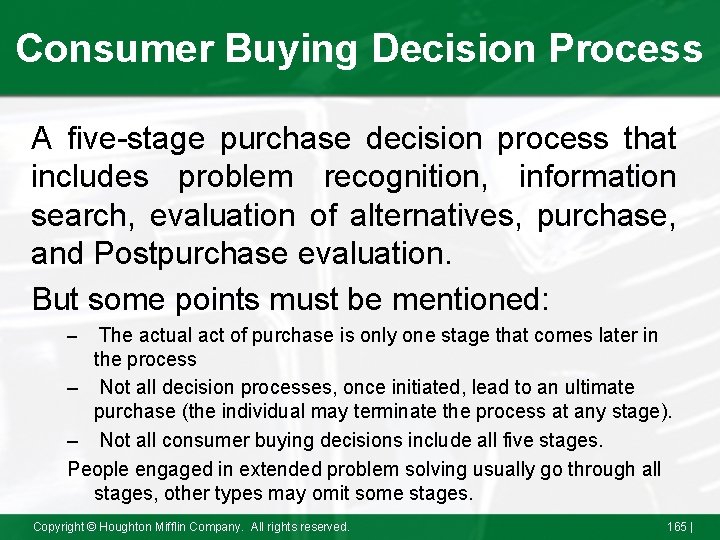 Consumer Buying Decision Process

A five-stage purchase decision process that includes problem recognition, information search, evaluation of alternatives, purchase, and Postpurchase evaluation.

But some points must be mentioned:

– The actual act of purchase is only one stage that comes later in the process

– Not all decision processes, once initiated, lead to an ultimate purchase (the individual may terminate the process at any stage).

– Not all consumer buying decisions include all five stages.

People engaged in extended problem solving usually go through all stages, other types may omit some stages.

Copyright © Houghton Mifflin Company. All rights reserved.

165 |